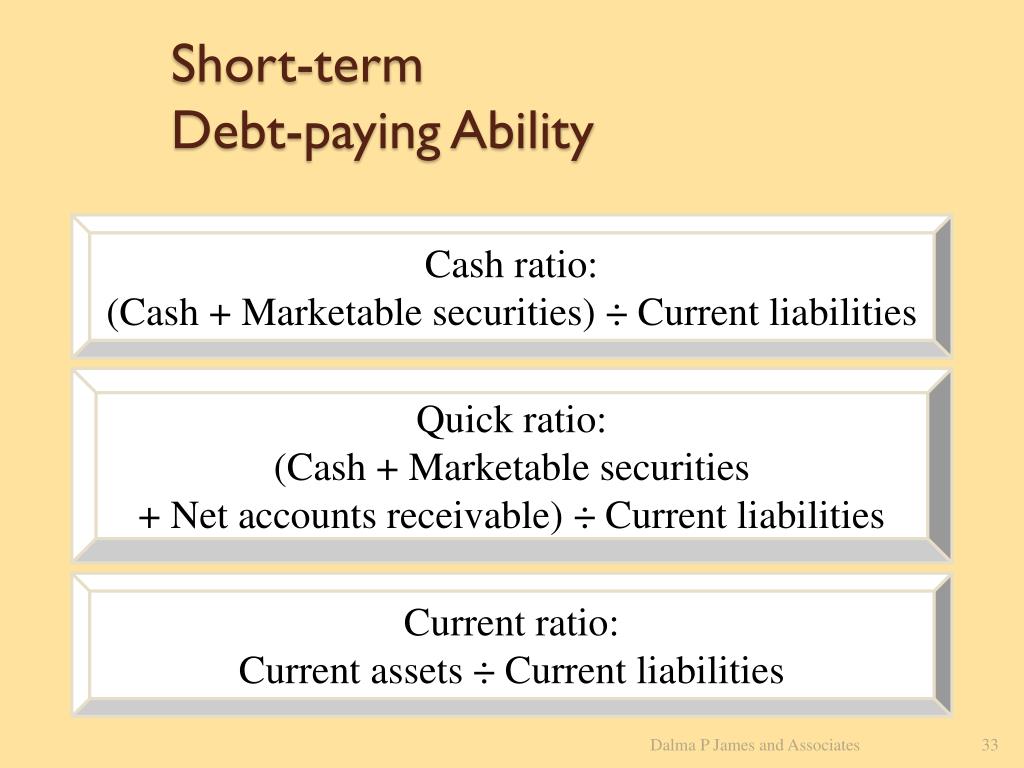 Short-term
Debt-paying Ability

Cash ratio:
(Cash + Marketable securities) ÷ Current liabilities

Quick ratio:
(Cash + Marketable securities
+ Net accounts receivable) ÷ Current liabilities

Current ratio:
Current assets ÷ Current liabilities

Dalma P James and Associates

33